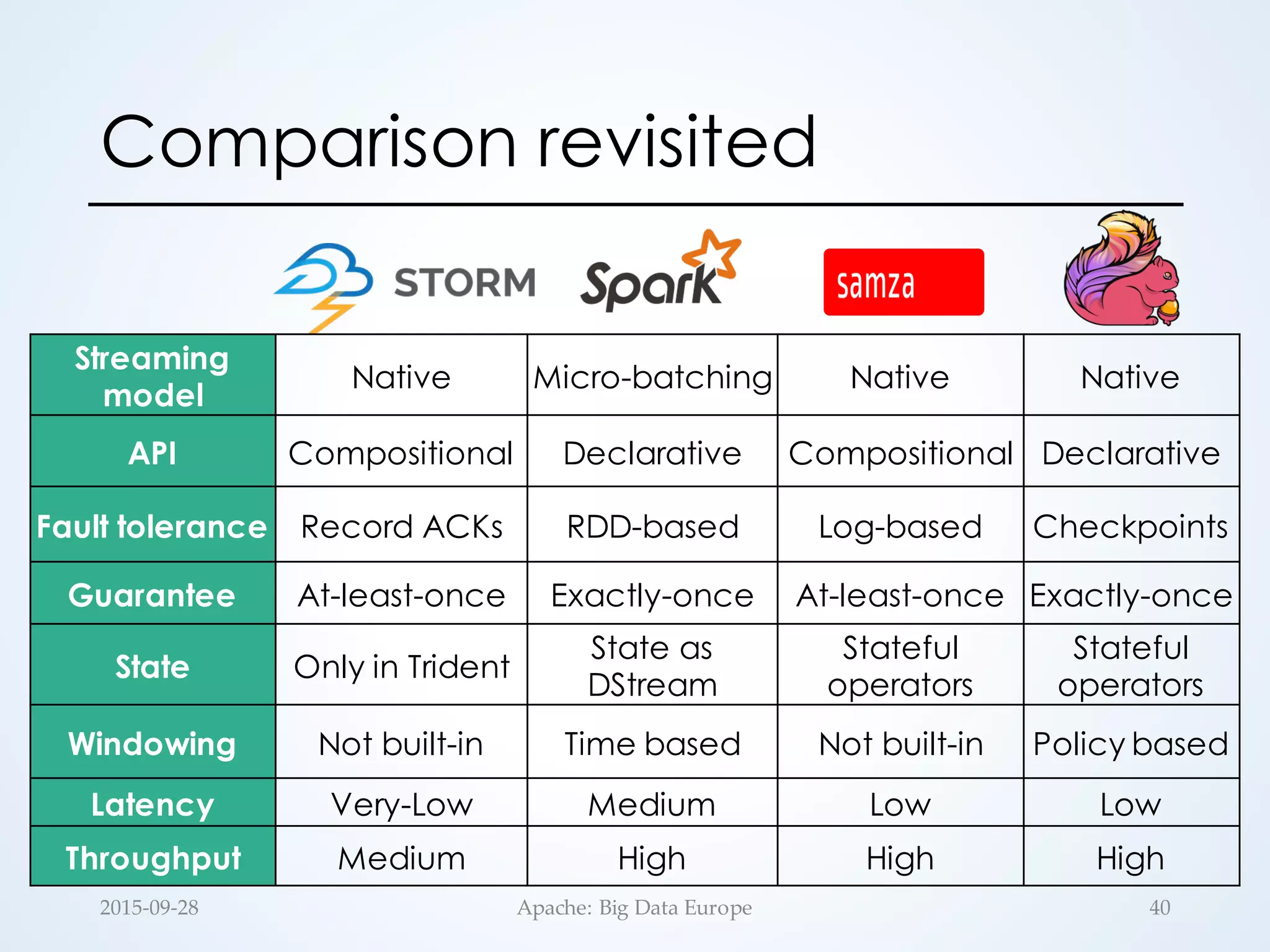 Comparison revisited

|  | STORM | Spark | samza |  |
|---|---|---|---|---|
| Streaming model | Native | Micro-batching | Native | Native |
| API | Compositional | Declarative | Compositional | Declarative |
| Fault tolerance | Record ACKs | RDD-based | Log-based | Checkpoints |
| Guarantee | At-least-once | Exactly-once | At-least-once | Exactly-once |
| State | Only in Trident | State as DStream | Stateful operators | Stateful operators |
| Windowing | Not built-in | Time based | Not built-in | Policy based |
| Latency | Very-Low | Medium | Low | Low |
| Throughput | Medium | High | High | High |

2015-09-28 Apache: Big Data Europe 40